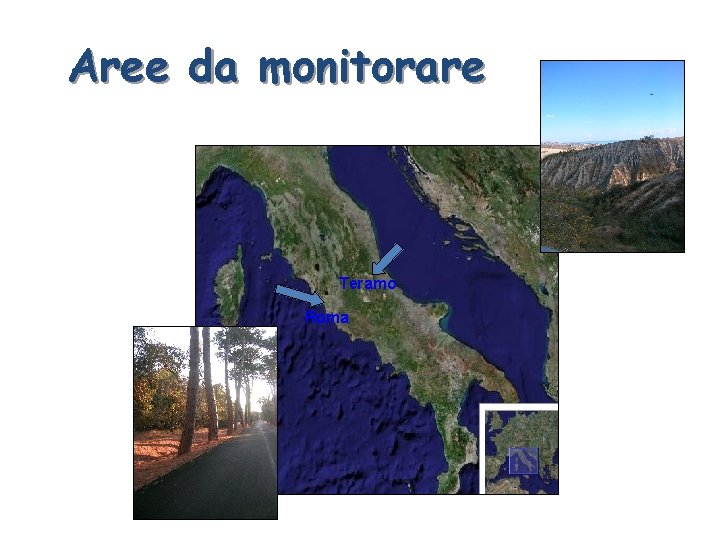 Aree da monitorare

Teramo

Roma